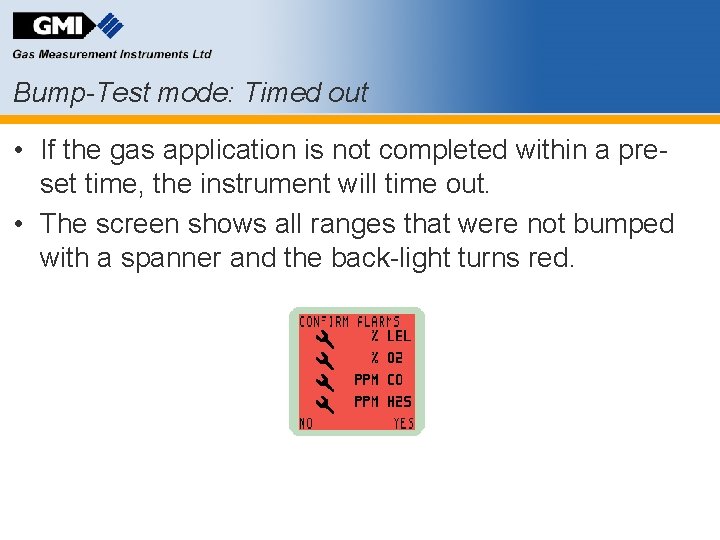 GMI

Gas Measurement Instruments Ltd

Bump-Test mode: Timed out

• If the gas application is not completed within a pre-set time, the instrument will time out.

• The screen shows all ranges that were not bumped with a spanner and the back-light turns red.

CONFIRM ALARMS
% LEL
% O2
PPM CO
PPM H2S
NO YES